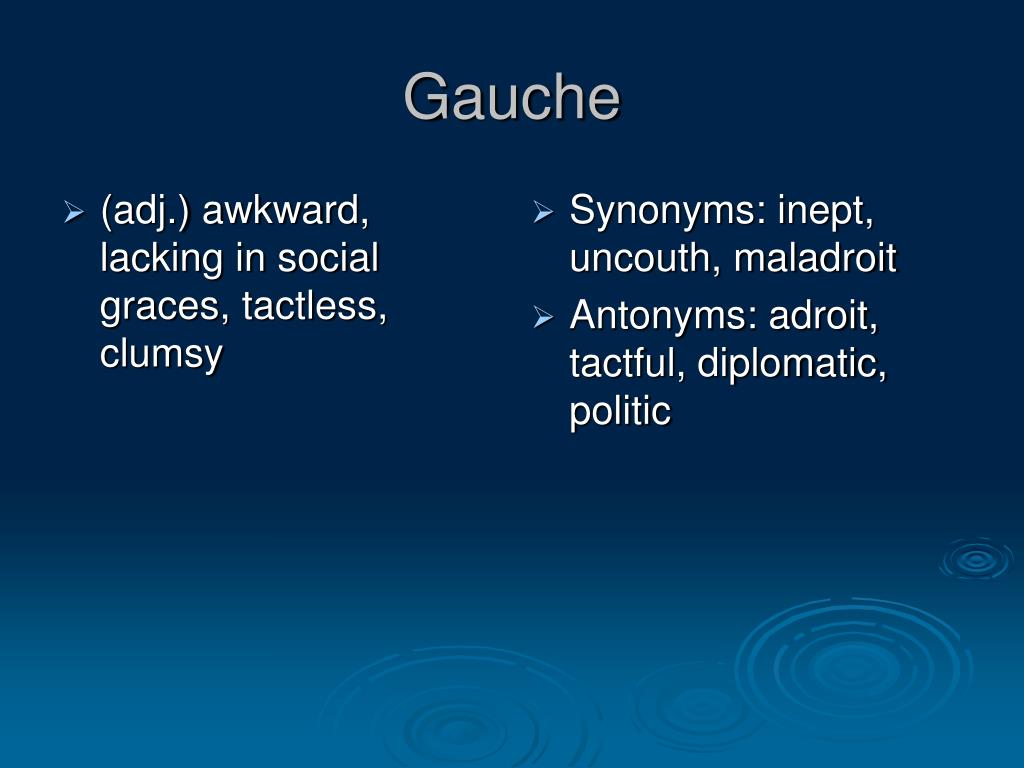 Gauche

➢ (adj.) awkward, lacking in social graces, tactless, clumsy

➢ Synonyms: inept, uncouth, maladroit
➢ Antonyms: adroit, tactful, diplomatic, politic